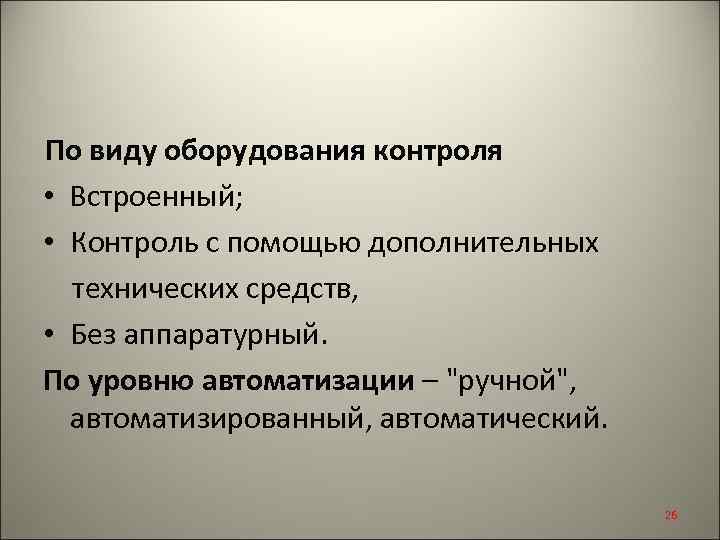 По виду оборудования контроля

• Встроенный;

• Контроль с помощью дополнительных технических средств,

• Без аппаратурный.

По уровню автоматизации – "ручной", автоматизированный, автоматический.

26